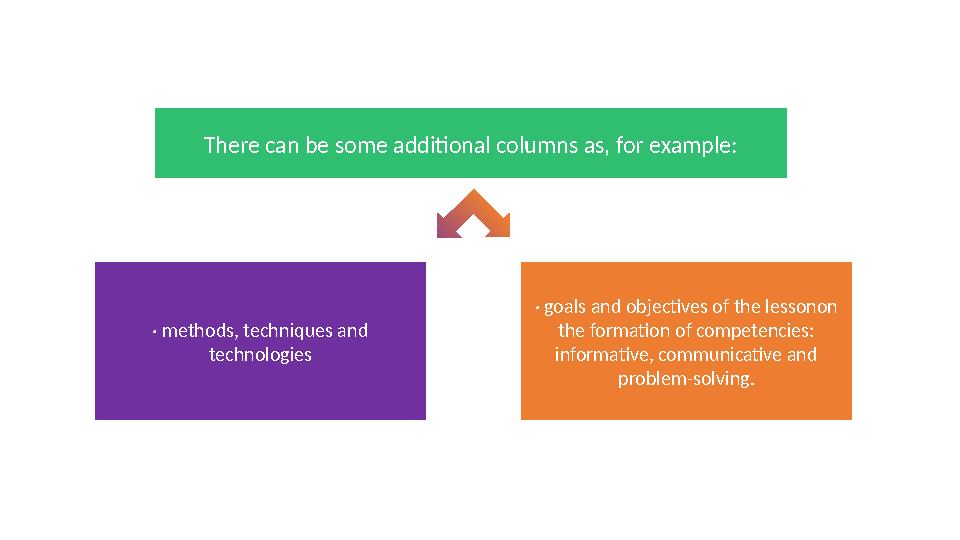 There can be some additional columns as, for example:

· methods, techniques and technologies

· goals and objectives of the lessonon the formation of competencies: informative, communicative and problem-solving.